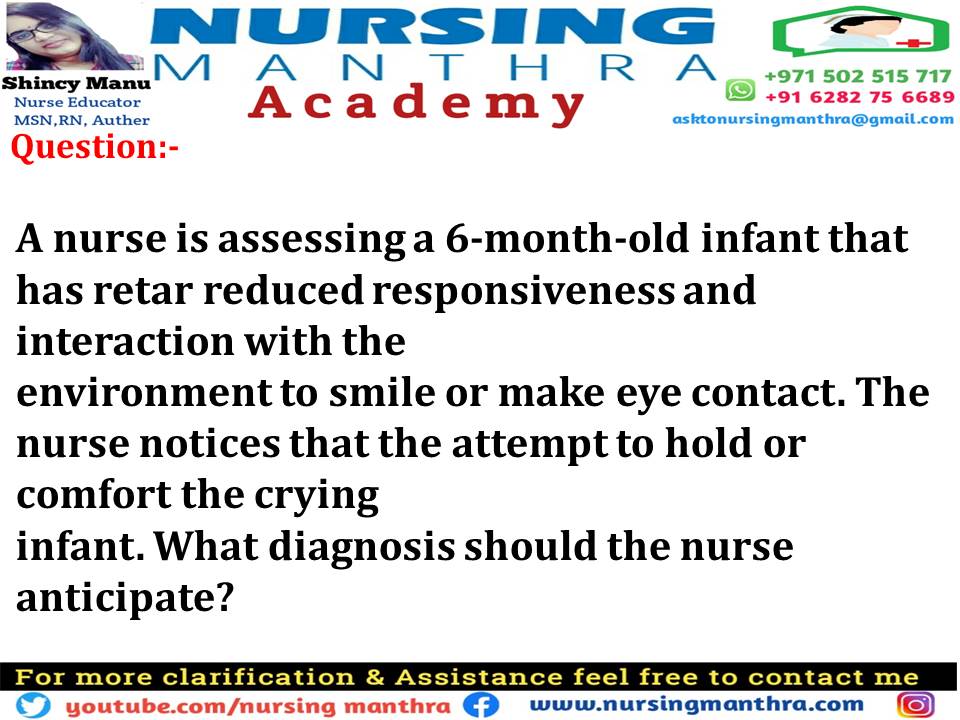 Shincy Manu
Nurse Educator
MSN,RN, Auther

NURSING
MANTHRA
Academy

+971 502 515 717
+91 6282 75 6689
asktonursingmanthra@gmail.com

Question:-

A nurse is assessing a 6-month-old infant that has retar reduced responsiveness and interaction with the environment to smile or make eye contact. The nurse notices that the attempt to hold or comfort the crying infant. What diagnosis should the nurse anticipate?

For more clarification & Assistance feel free to contact me
youtube.com/nursing manthra www.nursingmanthra.com